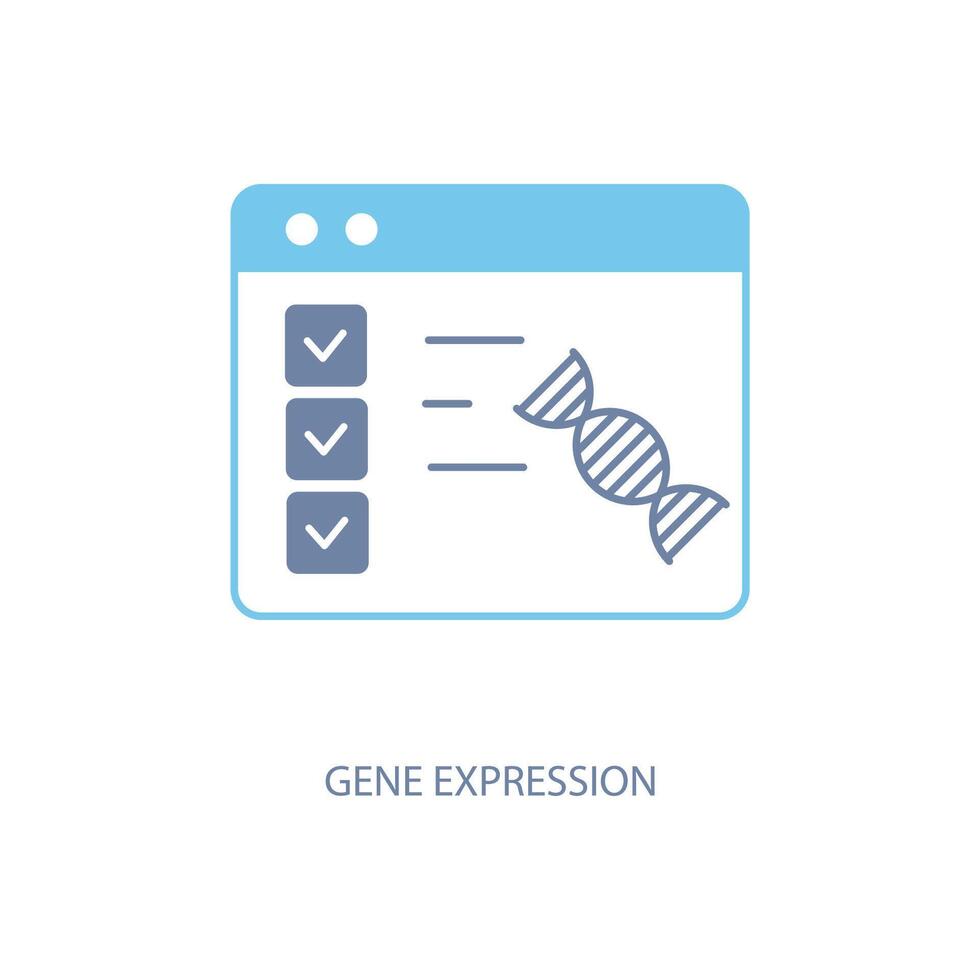 GENE EXPRESSION